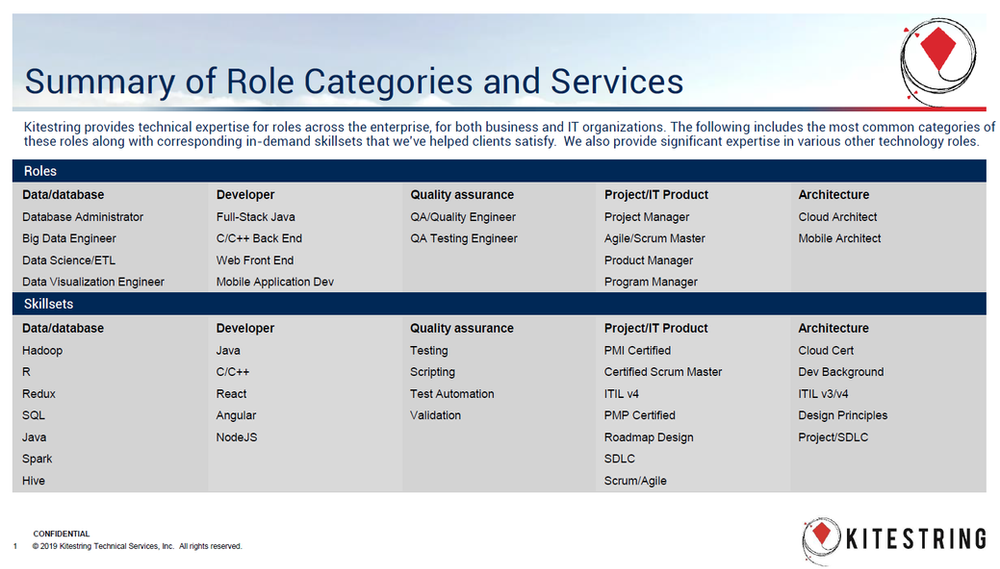 Summary of Role Categories and Services

Kitestring provides technical expertise for roles across the enterprise, for both business and IT organizations. The following includes the most common categories of these roles along with corresponding in-demand skillsets that we've helped clients satisfy. We also provide significant expertise in various other technology roles.

Roles

| Data/database | Developer | Quality assurance | Project/IT Product | Architecture |
|---|---|---|---|---|
| Database Administrator | Full-Stack Java | QA/Quality Engineer | Project Manager | Cloud Architect |
| Big Data Engineer | C/C++ Back End | QA Testing Engineer | Agile/Scrum Master | Mobile Architect |
| Data Science/ETL | Web Front End | | Product Manager | |
| Data Visualization Engineer | Mobile Application Dev | | Program Manager | |

Skillsets

| Data/database | Developer | Quality assurance | Project/IT Product | Architecture |
|---|---|---|---|---|
| Hadoop | Java | Testing | PMI Certified | Cloud Cert |
| R | C/C++ | Scripting | Certified Scrum Master | Dev Background |
| Redux | React | Test Automation | ITIL v4 | ITIL v3/v4 |
| SQL | Angular | Validation | PMP Certified | Design Principles |
| Java | NodeJS | | Roadmap Design | Project/SDLC |
| Spark | | | SDLC | |
| Hive | | | Scrum/Agile | |

CONFIDENTIAL
1 © 2019 Kitestring Technical Services, Inc. All rights reserved.

KITESTRING